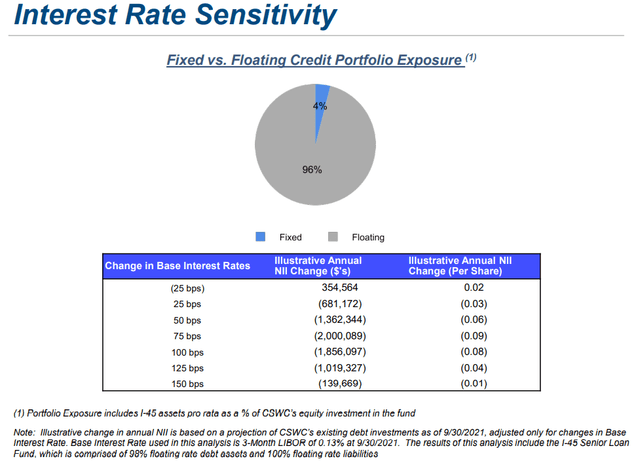 Interest Rate Sensitivity

Fixed vs. Floating Credit Portfolio Exposure $^{(1)}$

4%

96%

Fixed    Floating

| Change in Base Interest Rates | Illustrative Annual NII Change ($'s) | Illustrative Annual NII Change (Per Share) |
|---|---|---|
| (25 bps) | 354,564 | 0.02 |
| 25 bps | (681,172) | (0.03) |
| 50 bps | (1,362,344) | (0.06) |
| 75 bps | (2,000,089) | (0.09) |
| 100 bps | (1,856,097) | (0.08) |
| 125 bps | (1,019,327) | (0.04) |
| 150 bps | (139,669) | (0.01) |

(1) Portfolio Exposure includes I-45 assets pro rata as a % of CSWC's equity investment in the fund

Note: Illustrative change in annual NII is based on a projection of CSWC's existing debt investments as of 9/30/2021, adjusted only for changes in Base Interest Rate. Base Interest Rate used in this analysis is 3-Month LIBOR of 0.13% at 9/30/2021. The results of this analysis include the I-45 Senior Loan Fund, which is comprised of 98% floating rate debt assets and 100% floating rate liabilities